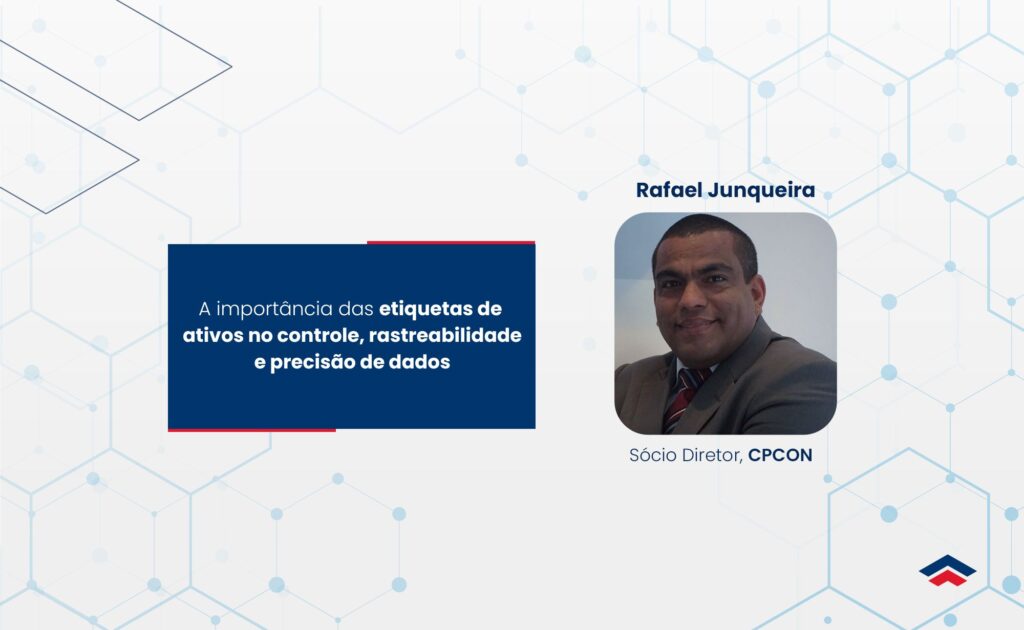 A importância das etiquetas de ativos no controle, rastreabilidade e precisão de dados

Rafael Junqueira

Sócio Diretor, CPCON